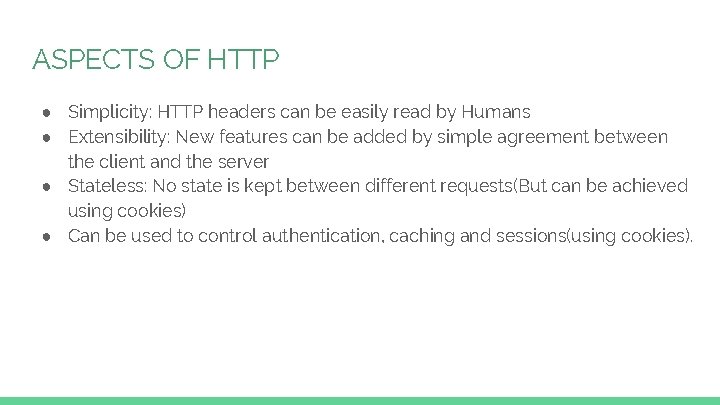 ASPECTS OF HTTP

● Simplicity: HTTP headers can be easily read by Humans
● Extensibility: New features can be added by simple agreement between the client and the server
● Stateless: No state is kept between different requests(But can be achieved using cookies)
● Can be used to control authentication, caching and sessions(using cookies).